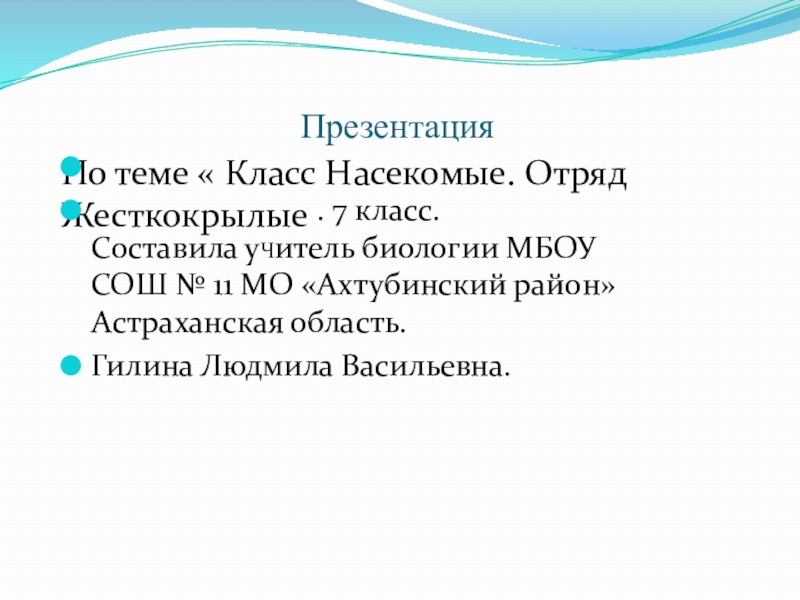 Презентация

По теме « Класс Насекомые. Отряд

Жесткокрылые . 7 класс.

Составила учитель биологии МБОУ СОШ № 11 МО «Ахтубинский район» Астраханская область.

Гилина Людмила Васильевна.